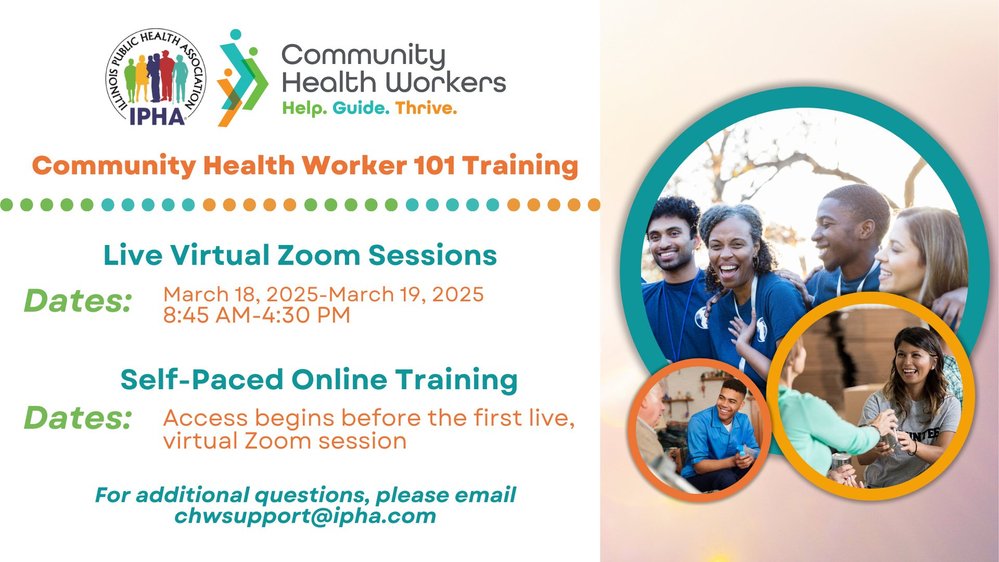 ILLINOIS PUBLIC HEALTH ASSOCIATION
IPHA

Community Health Workers
Help. Guide. Thrive.

Community Health Worker 101 Training

Live Virtual Zoom Sessions

Dates: March 18, 2025-March 19, 2025
8:45 AM-4:30 PM

Self-Paced Online Training

Dates: Access begins before the first live, virtual Zoom session

For additional questions, please email chwsupport@ipha.com